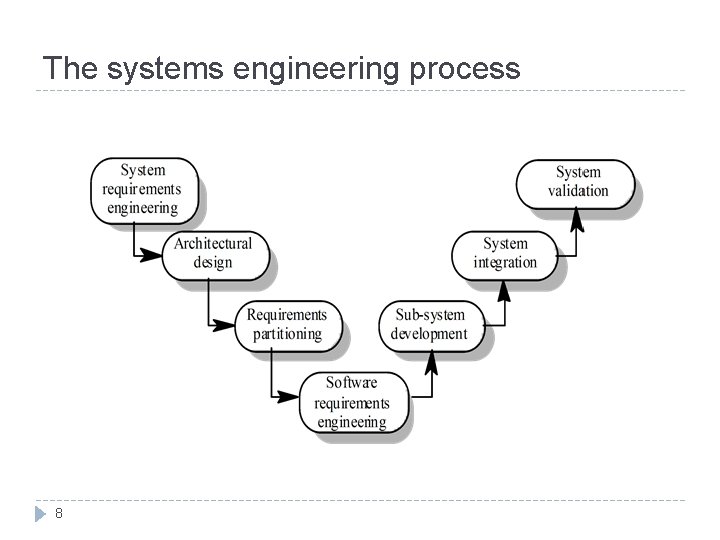 The systems engineering process

System requirements engineering

Architectural design

Requirements partitioning

Software requirements engineering

Sub-system development

System integration

System validation

8